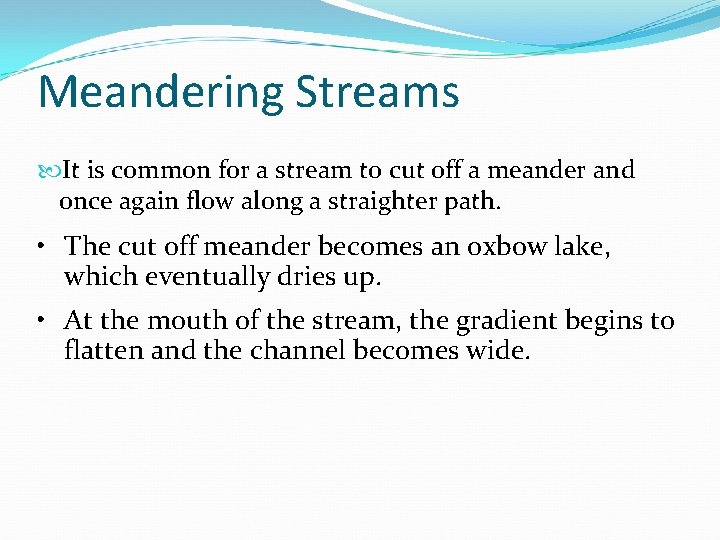 Meandering Streams

It is common for a stream to cut off a meander and once again flow along a straighter path.

• The cut off meander becomes an oxbow lake, which eventually dries up.

• At the mouth of the stream, the gradient begins to flatten and the channel becomes wide.